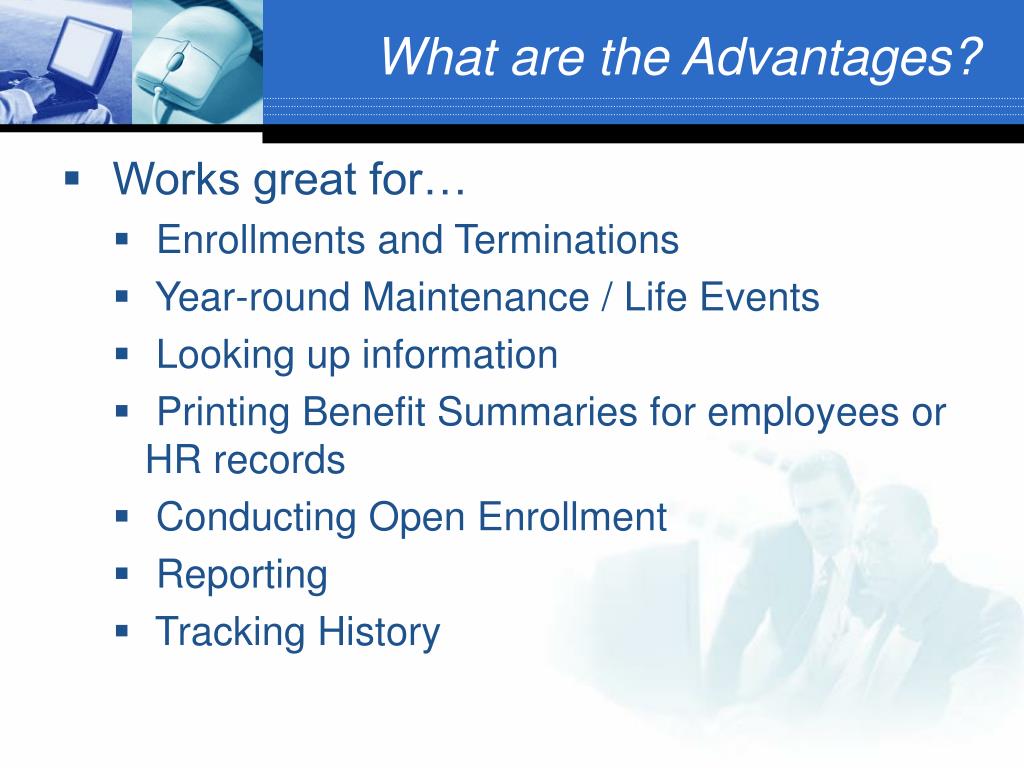 What are the Advantages?

▪ Works great for…
  ▪ Enrollments and Terminations
  ▪ Year-round Maintenance / Life Events
  ▪ Looking up information
  ▪ Printing Benefit Summaries for employees or HR records
  ▪ Conducting Open Enrollment
  ▪ Reporting
  ▪ Tracking History